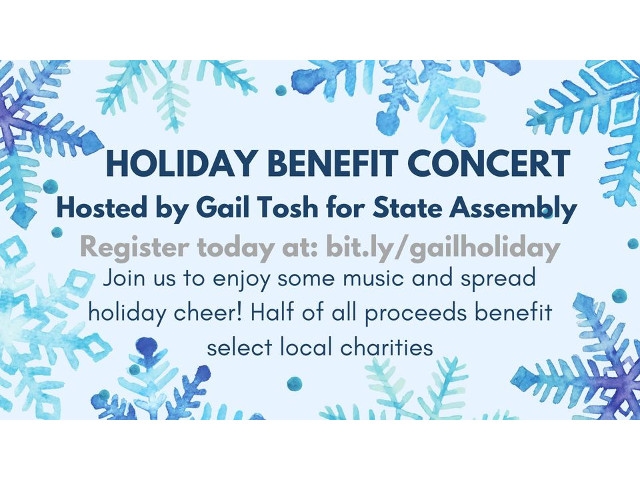 HOLIDAY BENEFIT CONCERT

Hosted by Gail Tosh for State Assembly

Register today at: bit.ly/gailholiday

Join us to enjoy some music and spread holiday cheer! Half of all proceeds benefit select local charities